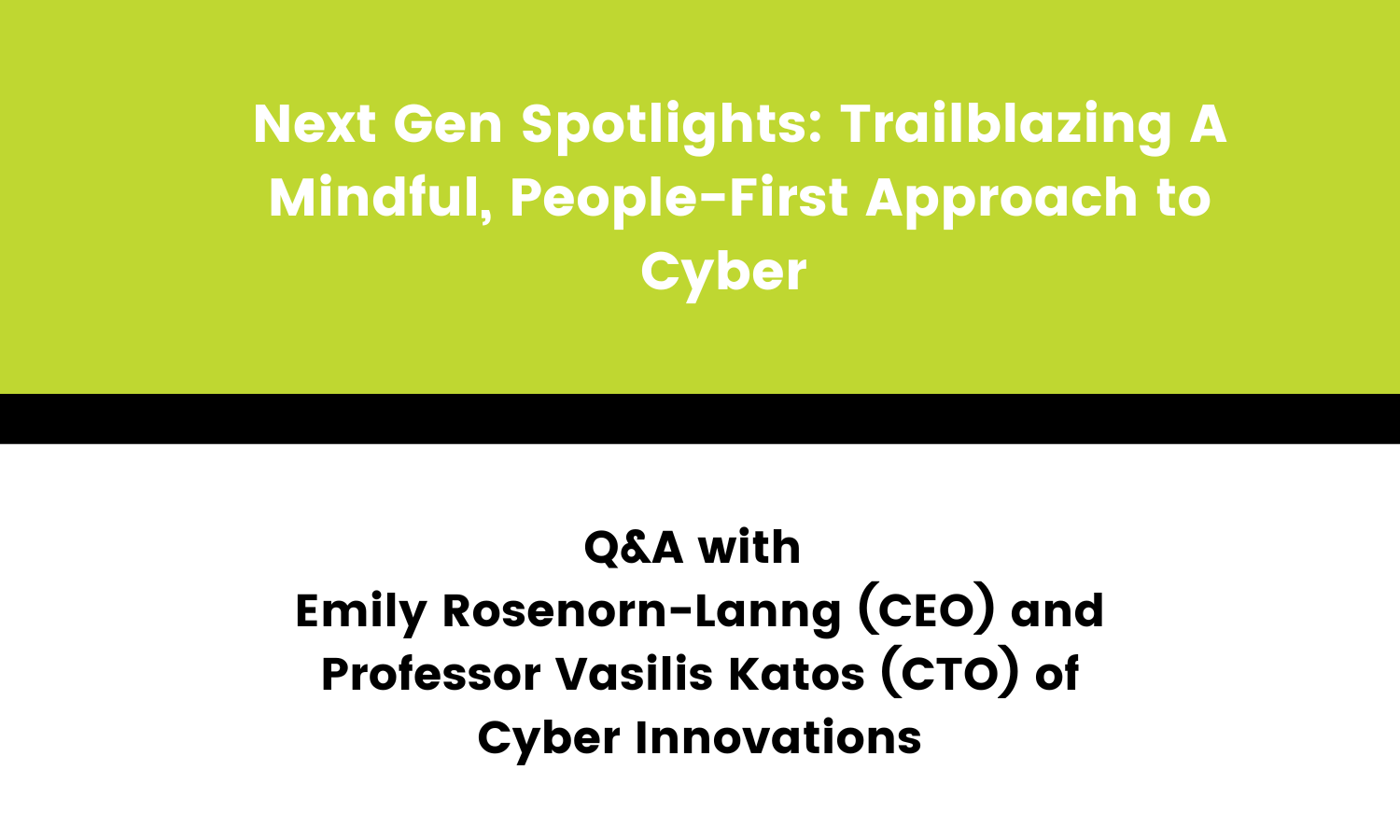 Next Gen Spotlights: Trailblazing A Mindful, People-First Approach to Cyber

Q&A with
Emily Rosenorn-Lanng (CEO) and
Professor Vasilis Katos (CTO) of
Cyber Innovations